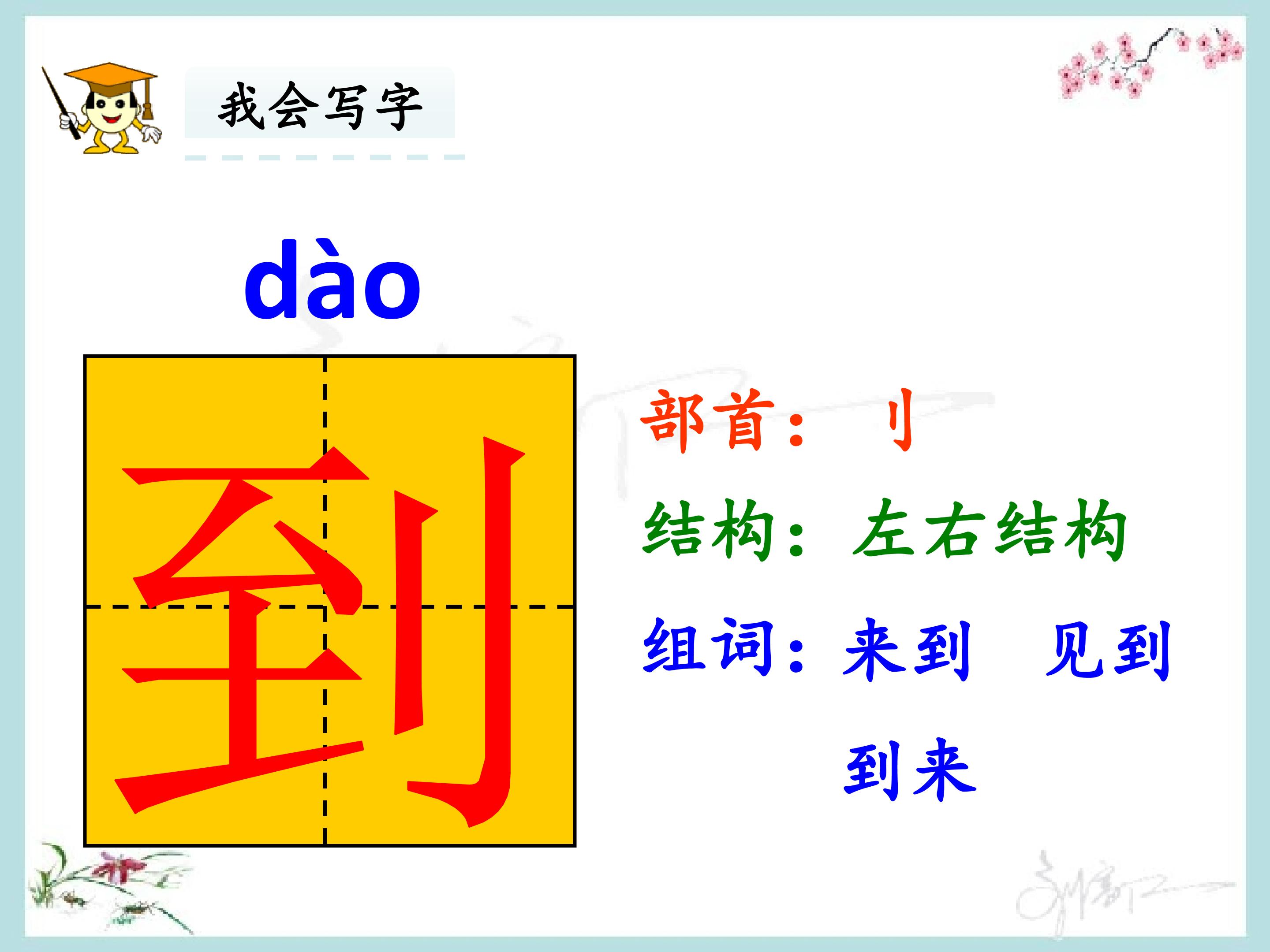 我会写字

dào

到

部首：刂

结构：左右结构

组词：来到　见到

到来